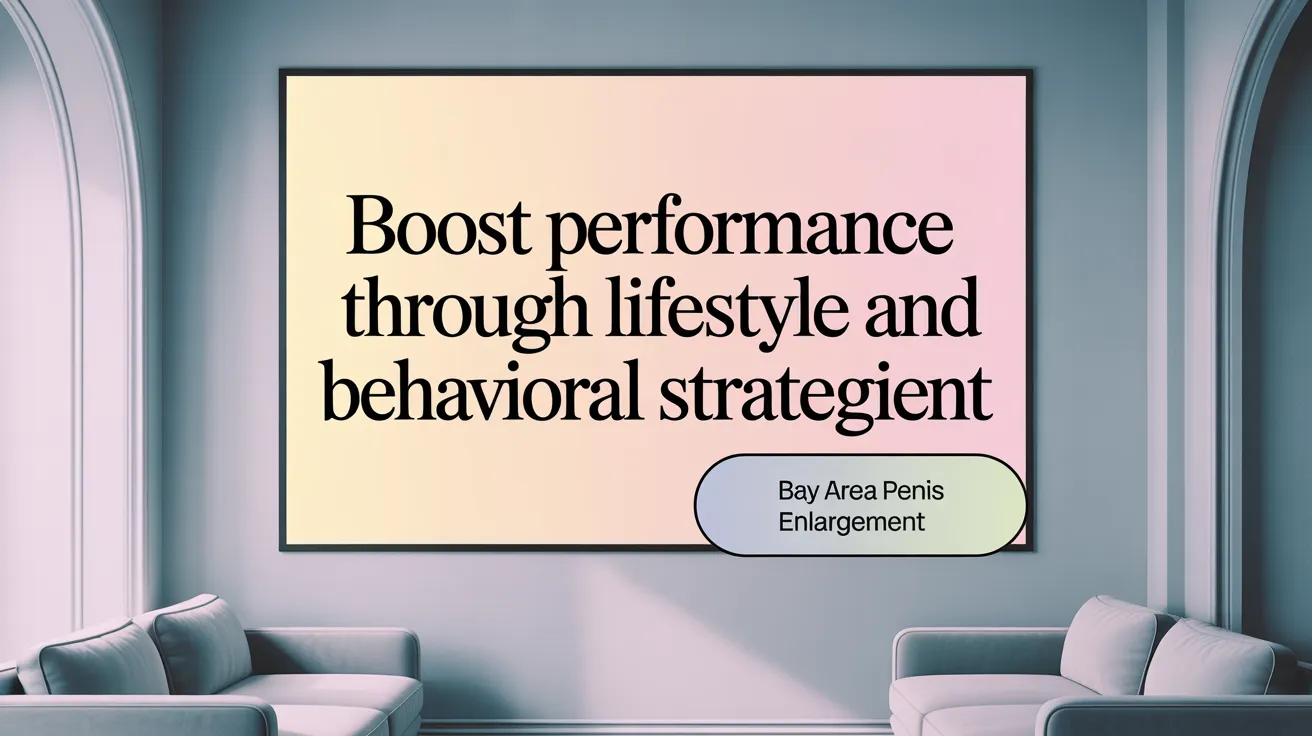 Boost performance through lifestyle and behavioral strategient

Bay Area Penis Enlargement